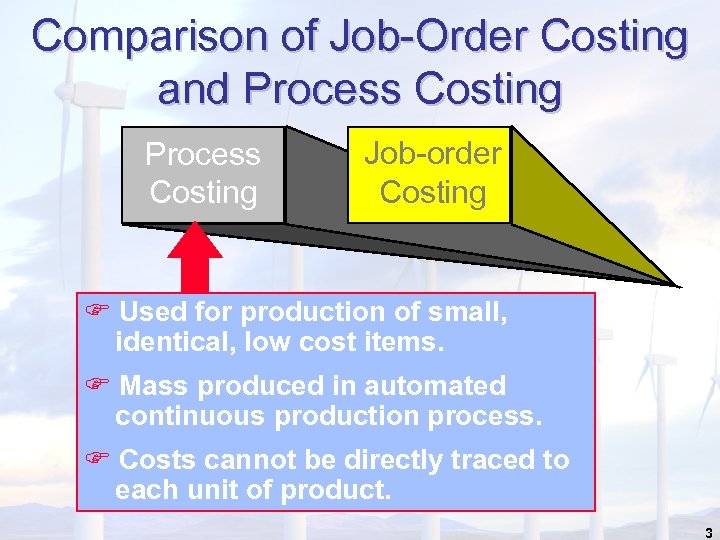 Comparison of Job-Order Costing and Process Costing

Process Costing

Job-order Costing

☞ Used for production of small, identical, low cost items.

☞ Mass produced in automated continuous production process.

☞ Costs cannot be directly traced to each unit of product.

3